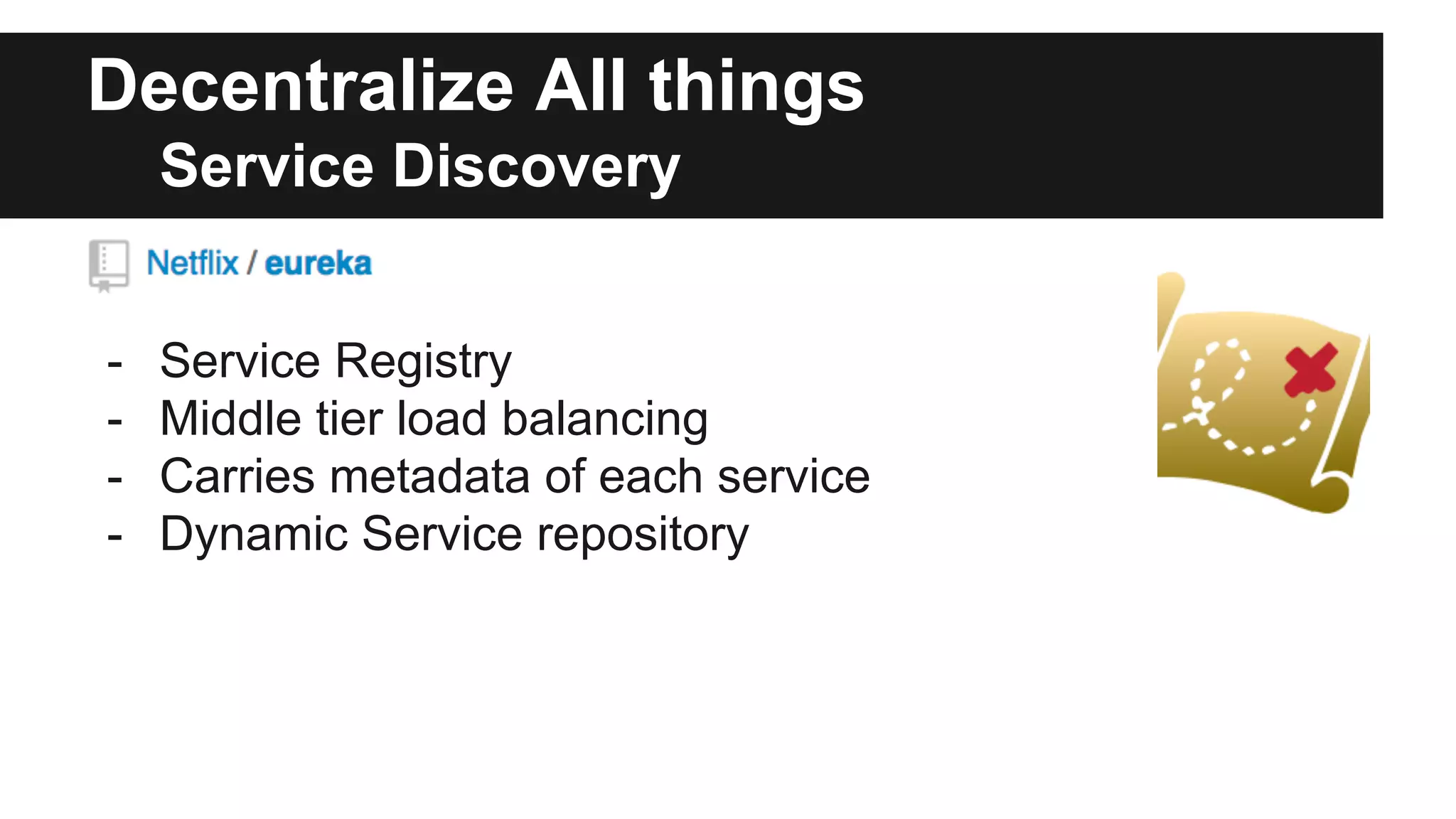 Decentralize All things
Service Discovery

Netflix / eureka

- Service Registry
- Middle tier load balancing
- Carries metadata of each service
- Dynamic Service repository